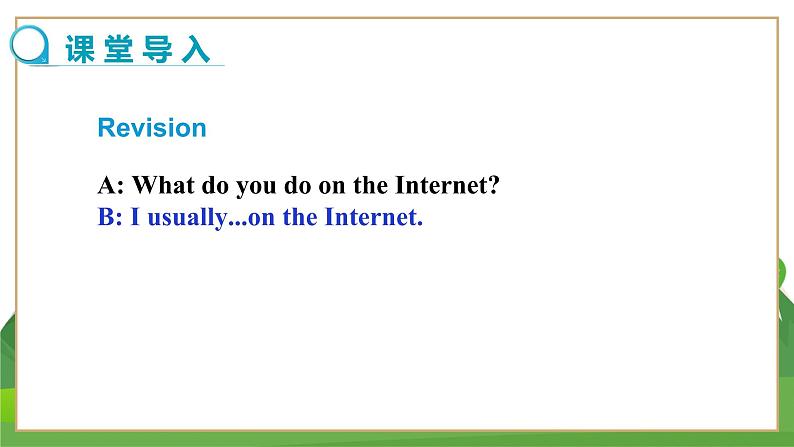 课堂导入

Revision

A: What do you do on the Internet?
B: I usually...on the Internet.